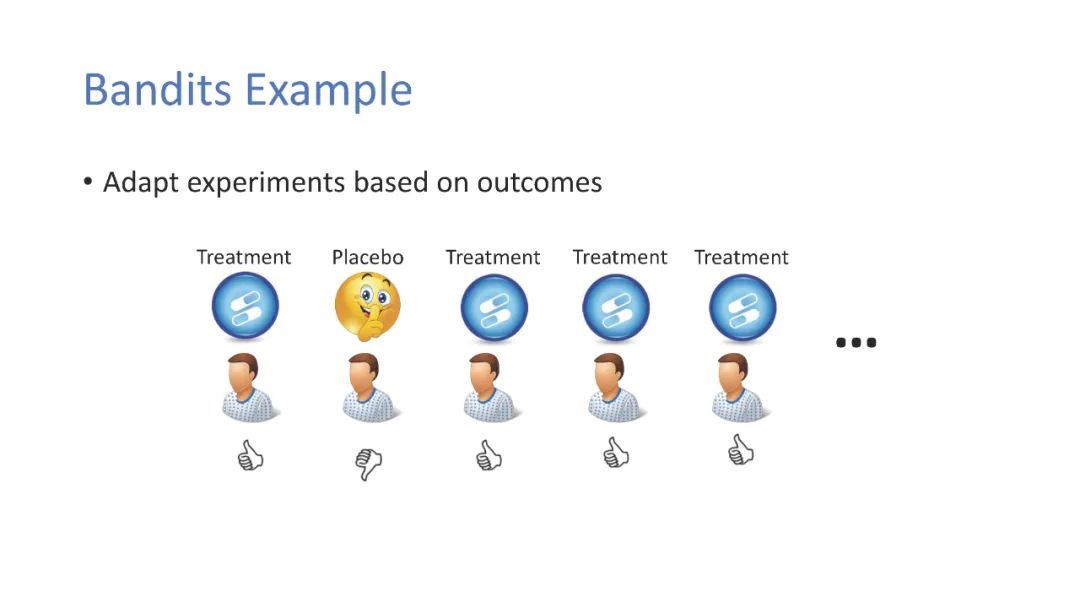 Bandits Example

• Adapt experiments based on outcomes

Treatment Placebo Treatment Treatment Treatment

...